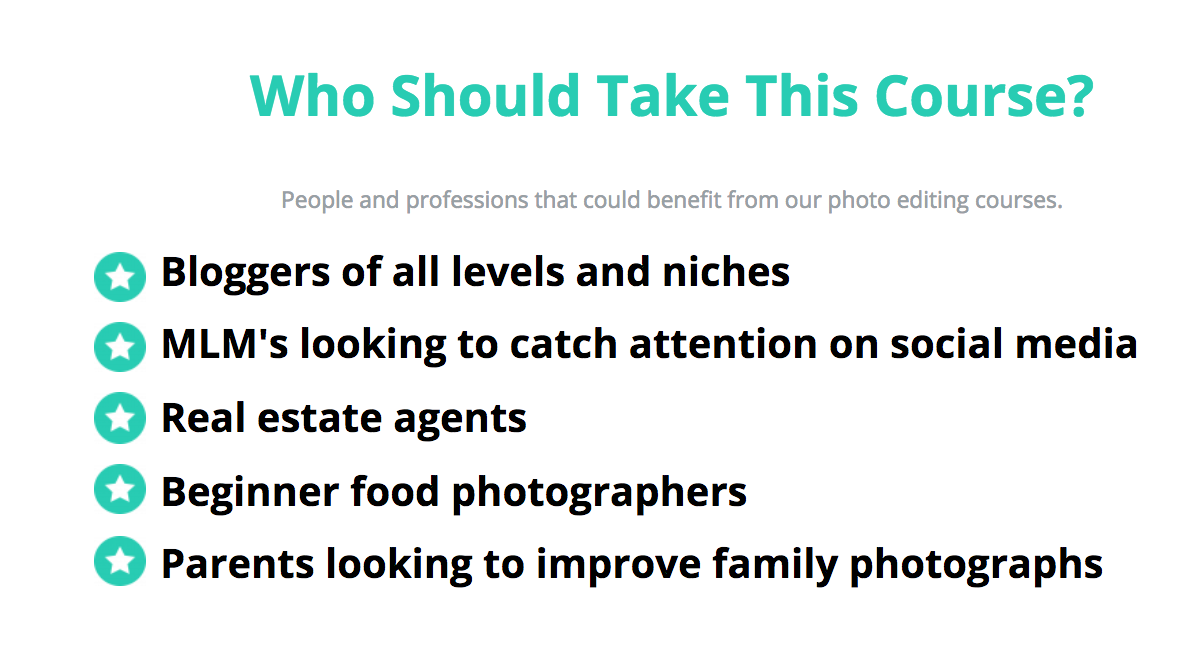 Who Should Take This Course?

People and professions that could benefit from our photo editing courses.

Bloggers of all levels and niches

MLM's looking to catch attention on social media

Real estate agents

Beginner food photographers

Parents looking to improve family photographs